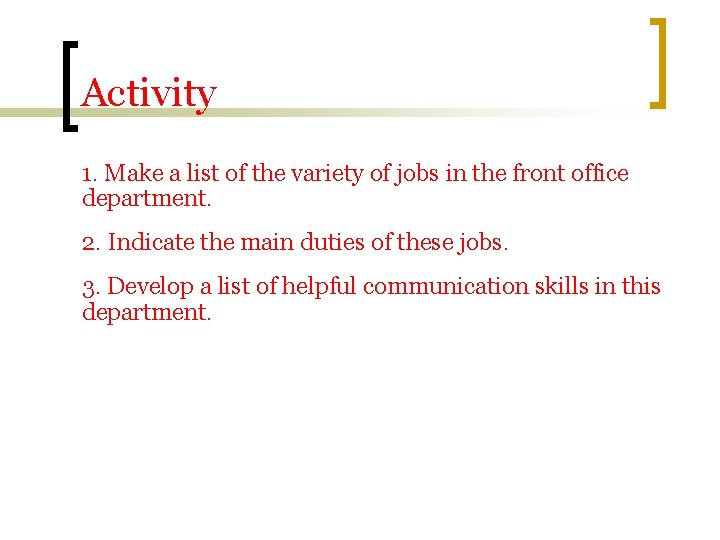 Activity

1. Make a list of the variety of jobs in the front office department.

2. Indicate the main duties of these jobs.

3. Develop a list of helpful communication skills in this department.